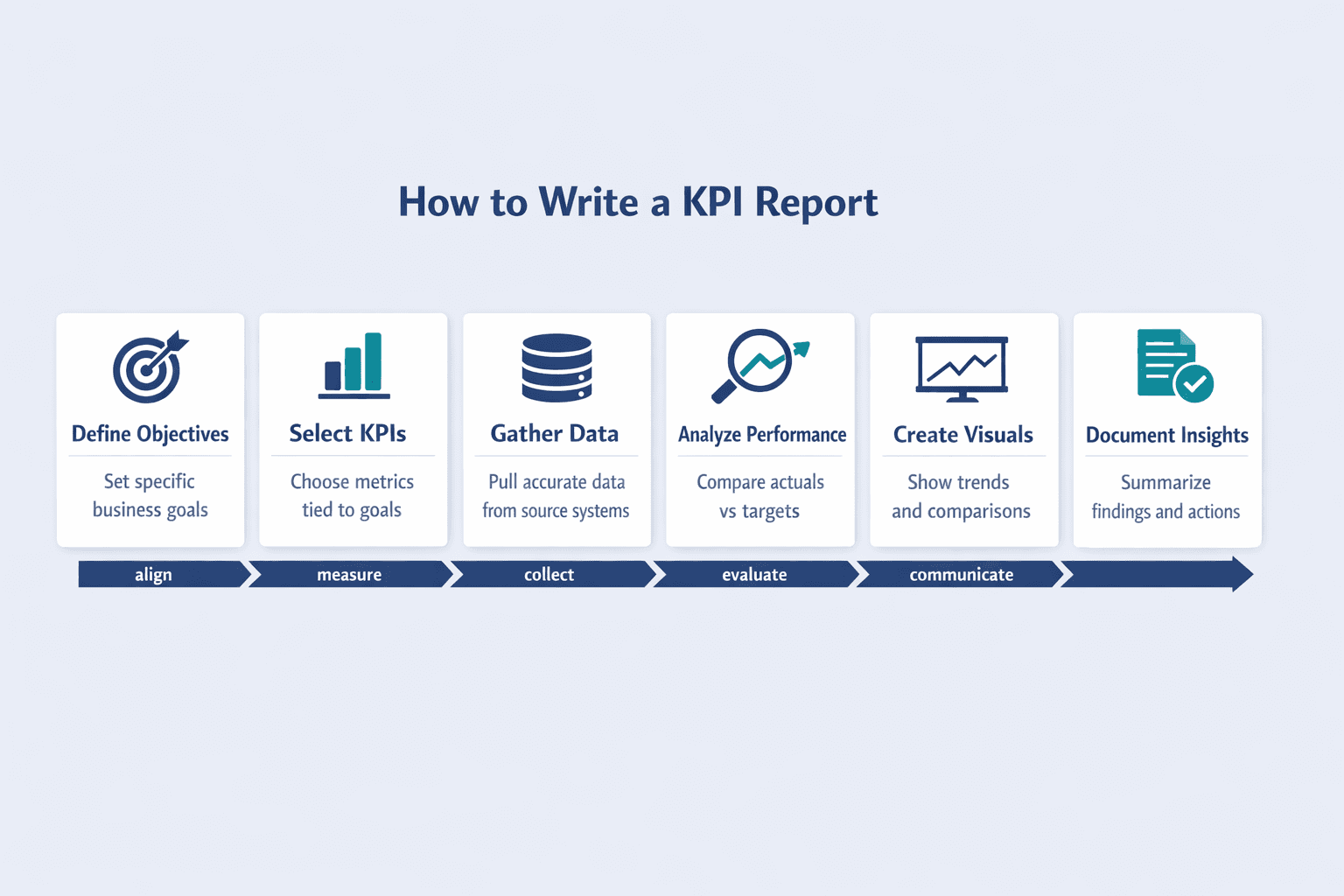 How to Write a KPI Report

Define Objectives

Set specific business goals

Select KPIs

Choose metrics tied to goals

Gather Data

Pull accurate data from source systems

Analyze Performance

Compare actuals vs targets

Create Visuals

Show trends and comparisons

Document Insights

Summarize findings and actions

align

measure

collect

evaluate

communicate